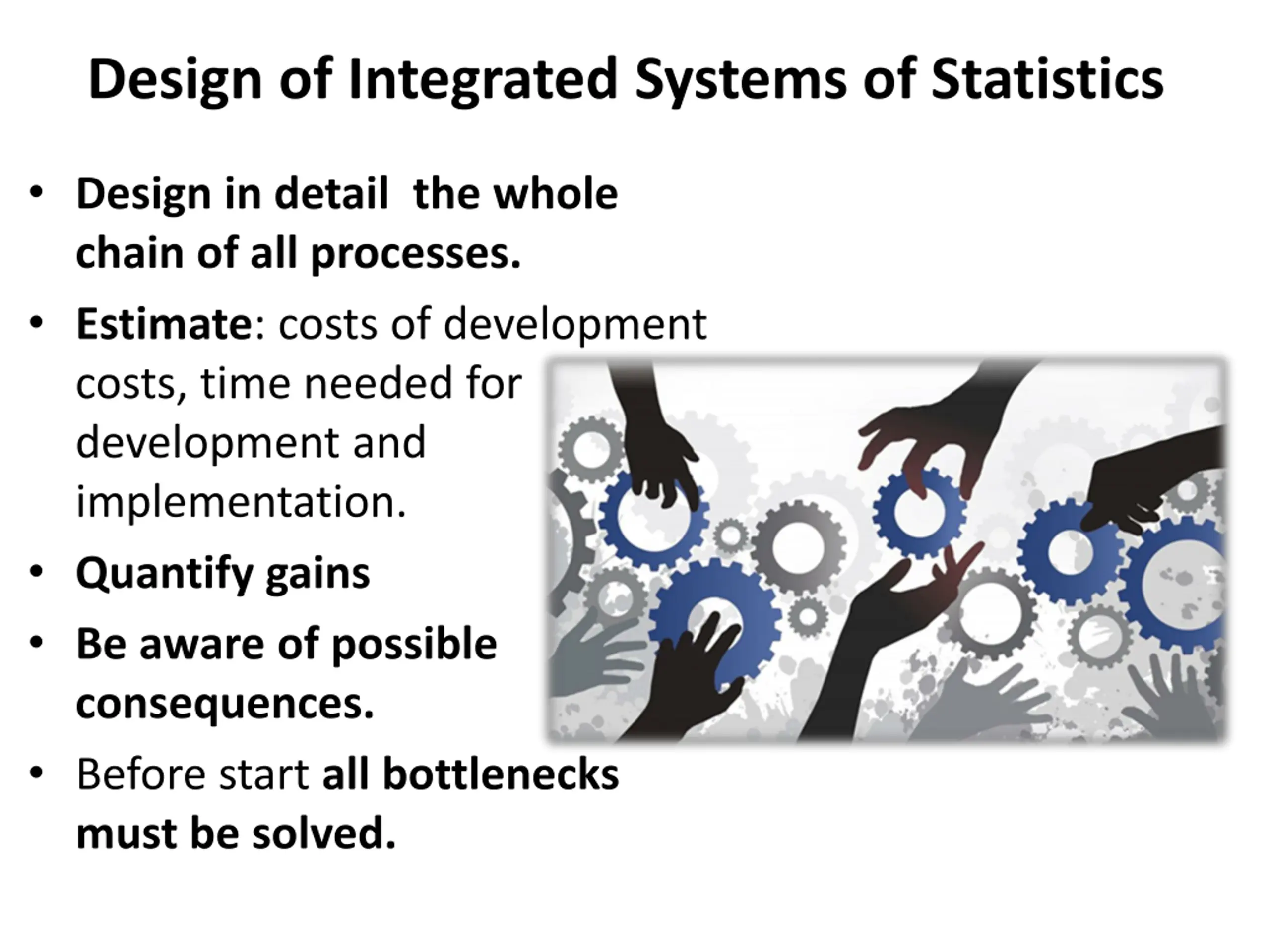 Design of Integrated Systems of Statistics

• Design in detail the whole chain of all processes.

• Estimate: costs of development costs, time needed for development and implementation.

• Quantify gains

• Be aware of possible consequences.

• Before start all bottlenecks must be solved.